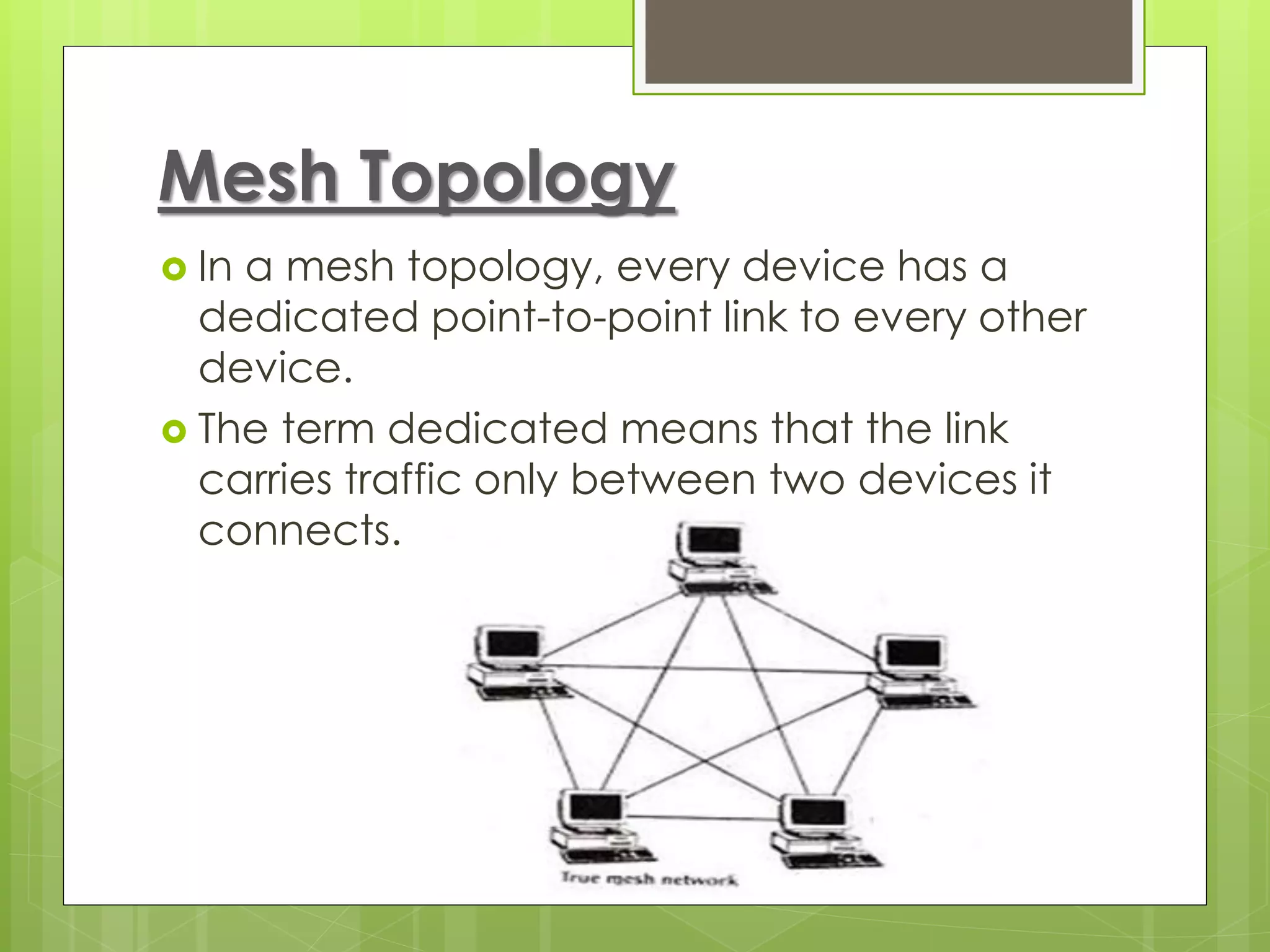 Mesh Topology

In a mesh topology, every device has a dedicated point-to-point link to every other device.

The term dedicated means that the link carries traffic only between two devices it connects.

True mesh network